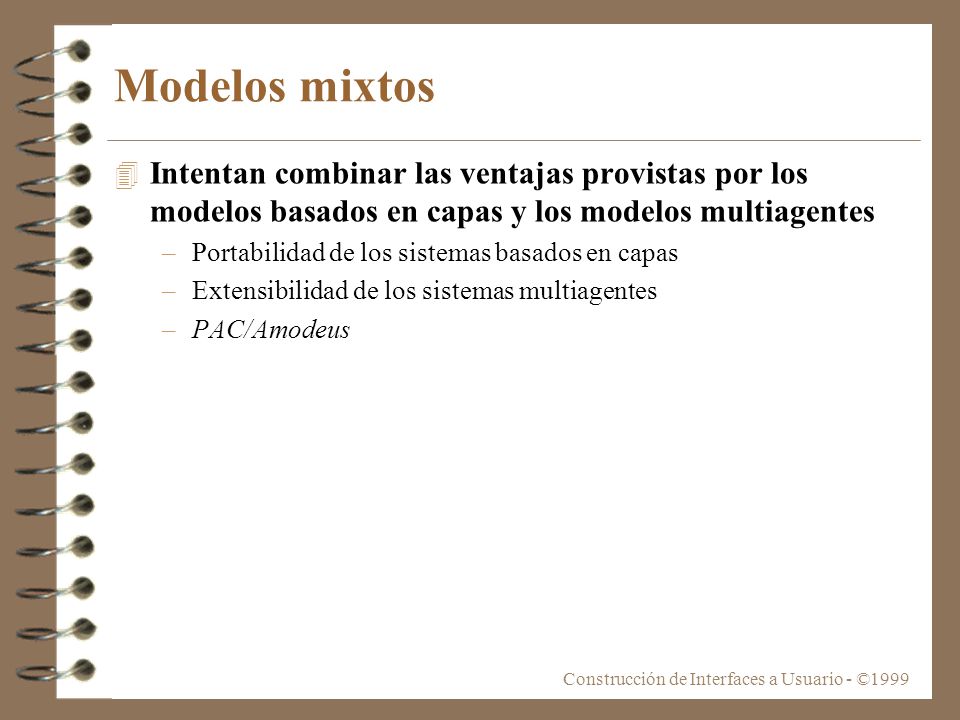 Modelos mixtos

Intentan combinar las ventajas provistas por los modelos basados en capas y los modelos multiagentes

– Portabilidad de los sistemas basados en capas
– Extensibilidad de los sistemas multiagentes
– PAC/Amodeus

Construcción de Interfaces a Usuario - ©1999